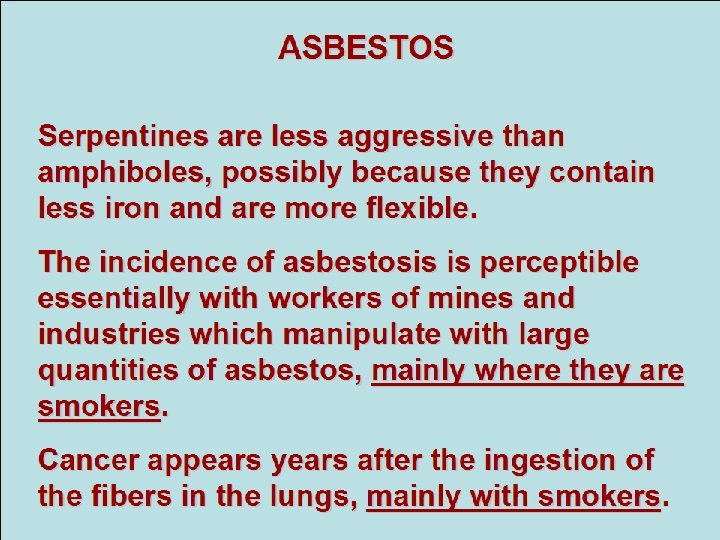 ASBESTOS

Serpentines are less aggressive than amphiboles, possibly because they contain less iron and are more flexible.

The incidence of asbestosis is perceptible essentially with workers of mines and industries which manipulate with large quantities of asbestos, mainly where they are smokers.

Cancer appears years after the ingestion of the fibers in the lungs, mainly with smokers.